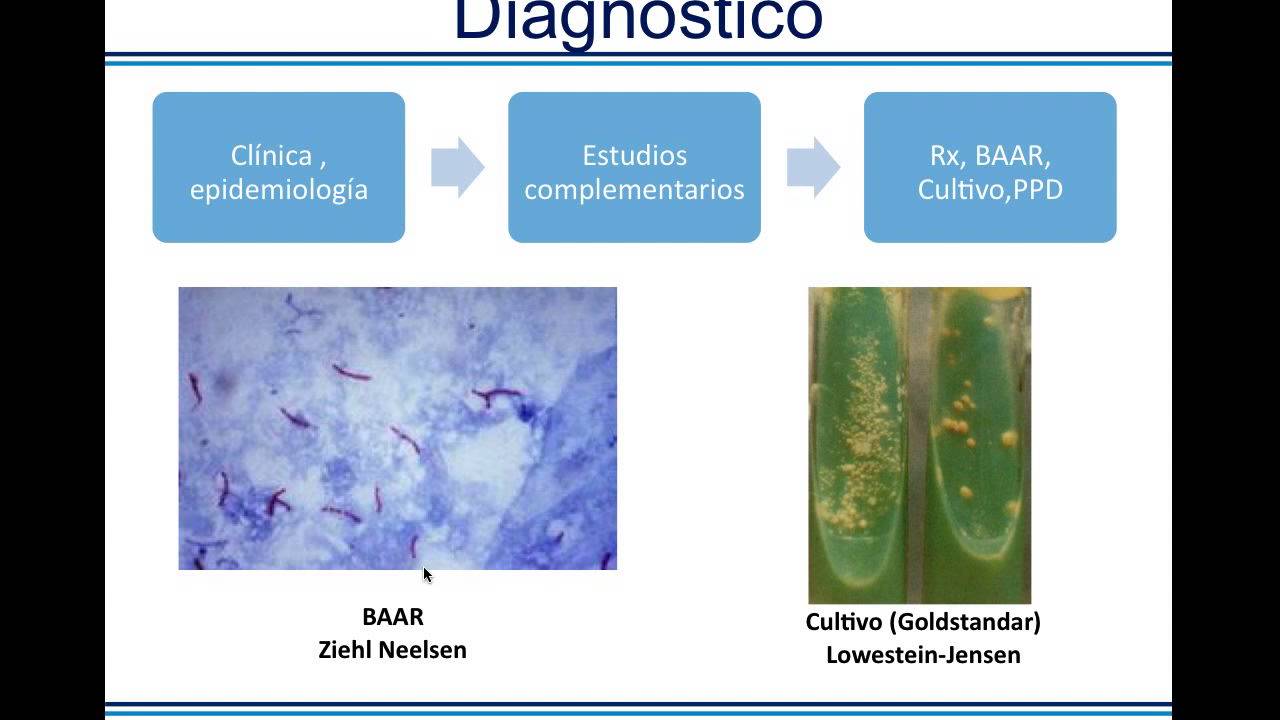 Diagnostico

Clínica , epidemiología

Estudios complementarios

Rx, BAAR, Cultivo,PPD

BAAR
Ziehl Neelsen

Cultivo (Goldstandar)
Lowestein-Jensen